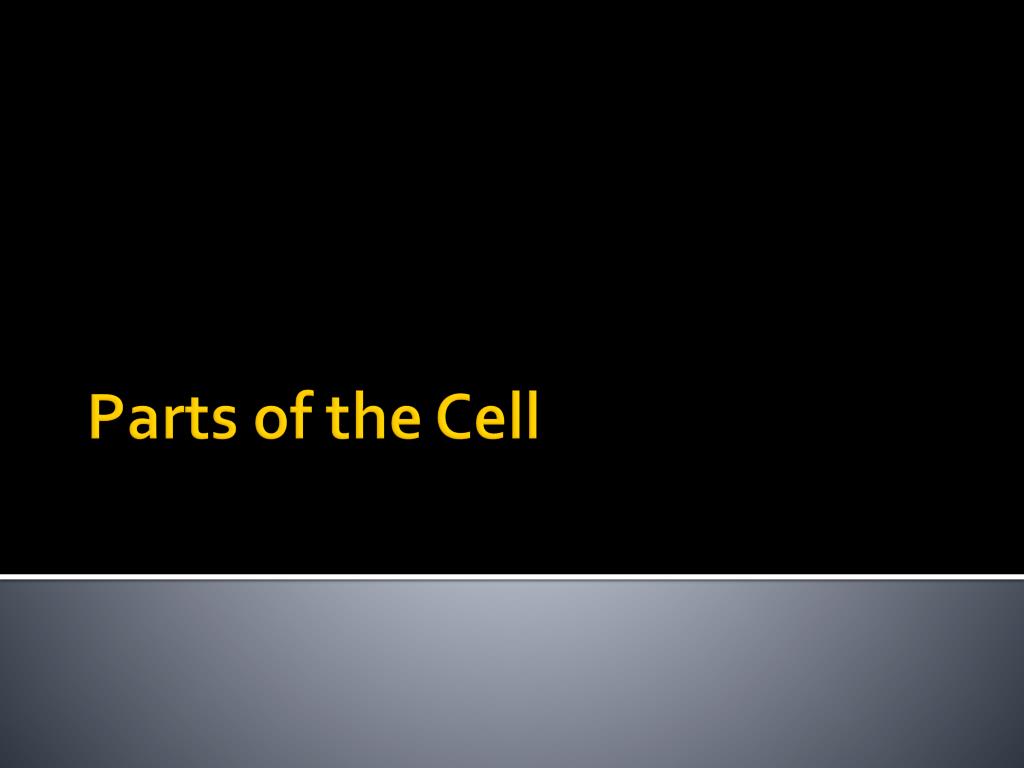 Parts of the Cell